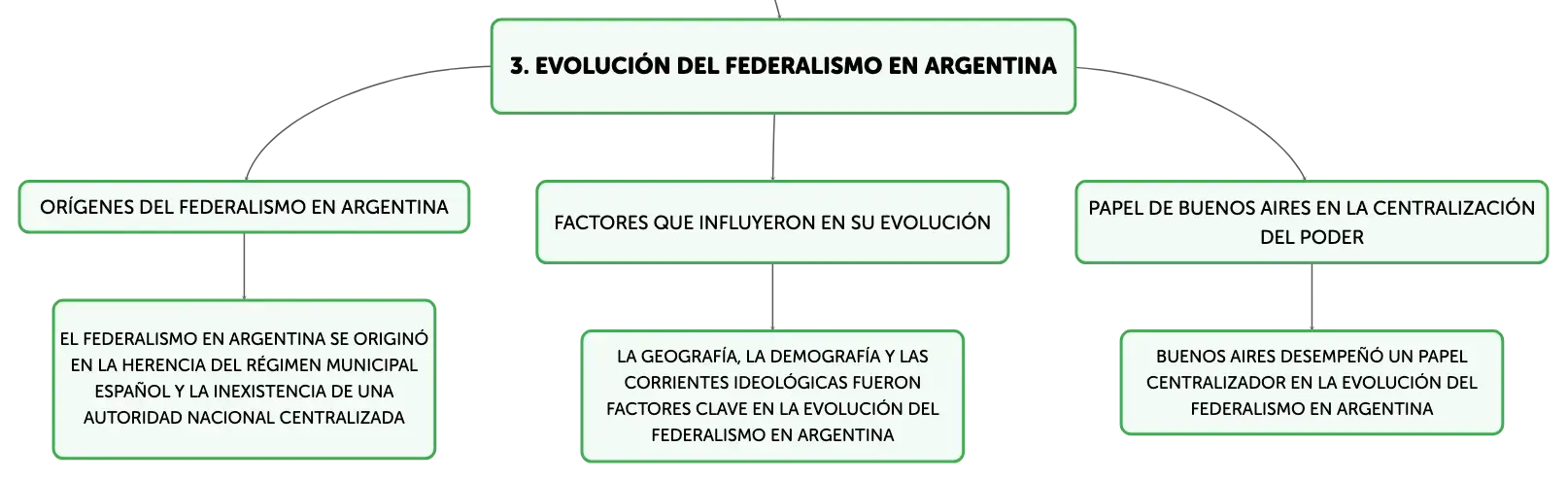 3. EVOLUCIÓN DEL FEDERALISMO EN ARGENTINA

ORÍGENES DEL FEDERALISMO EN ARGENTINA

EL FEDERALISMO EN ARGENTINA SE ORIGINÓ EN LA HERENCIA DEL RÉGIMEN MUNICIPAL ESPAÑOL Y LA INEXISTENCIA DE UNA AUTORIDAD NACIONAL CENTRALIZADA

FACTORES QUE INFLUYERON EN SU EVOLUCIÓN

LA GEOGRAFÍA, LA DEMOGRAFÍA Y LAS CORRIENTES IDEOLÓGICAS FUERON FACTORES CLAVE EN LA EVOLUCIÓN DEL FEDERALISMO EN ARGENTINA

PAPEL DE BUENOS AIRES EN LA CENTRALIZACIÓN DEL PODER

BUENOS AIRES DESEMPEÑÓ UN PAPEL CENTRALIZADOR EN LA EVOLUCIÓN DEL FEDERALISMO EN ARGENTINA